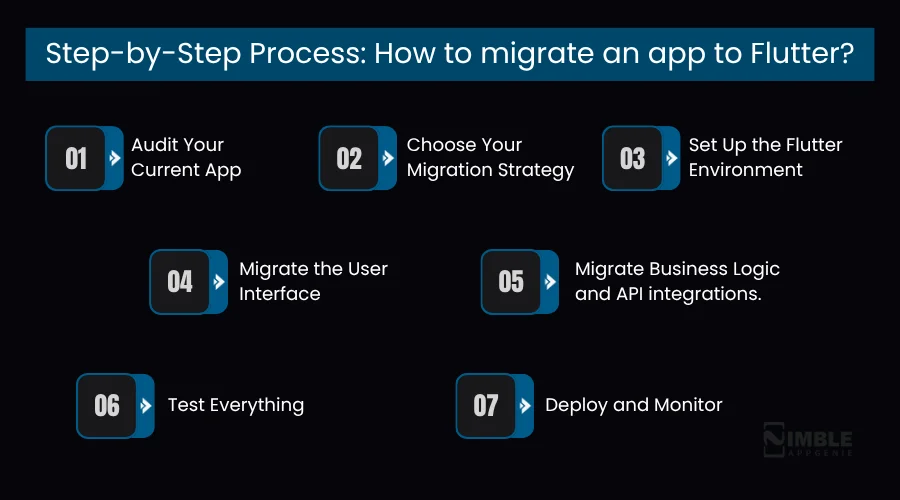 Step-by-Step Process: How to migrate an app to Flutter?

01 Audit Your Current App

02 Choose Your Migration Strategy

03 Set Up the Flutter Environment

04 Migrate the User Interface

05 Migrate Business Logic and API integrations.

06 Test Everything

07 Deploy and Monitor

NIMBLE APPGENIE